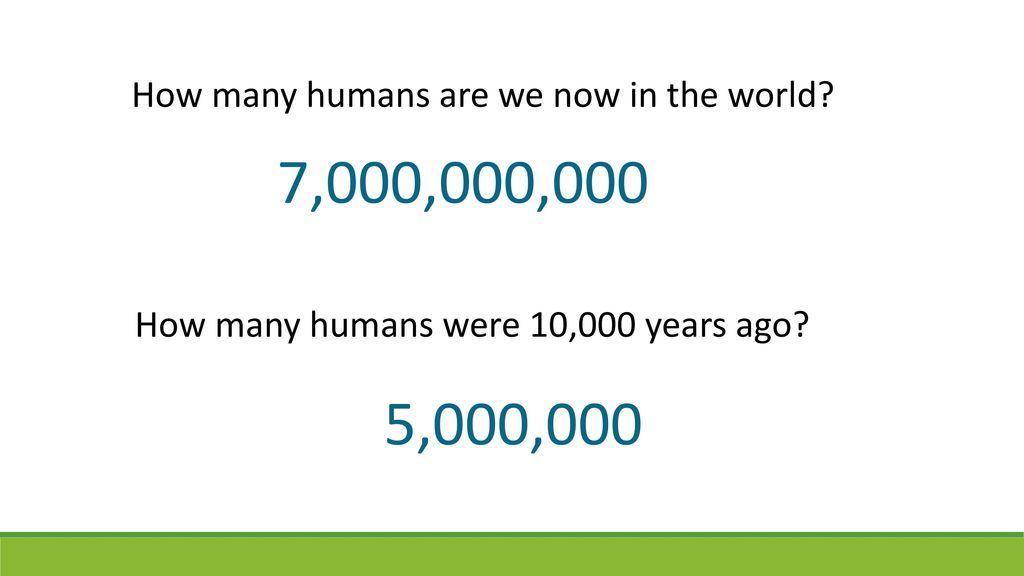 How many humans are we now in the world?

7,000,000,000

How many humans were 10,000 years ago?

5,000,000